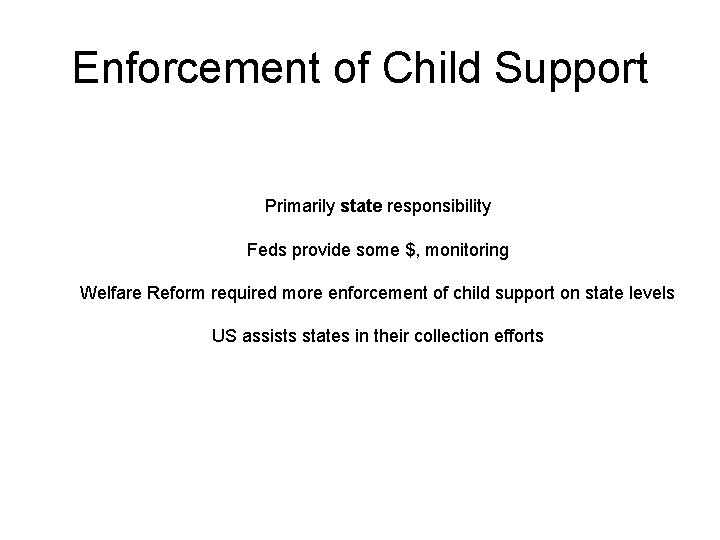 Enforcement of Child Support

Primarily state responsibility

Feds provide some \$, monitoring

Welfare Reform required more enforcement of child support on state levels

US assists states in their collection efforts